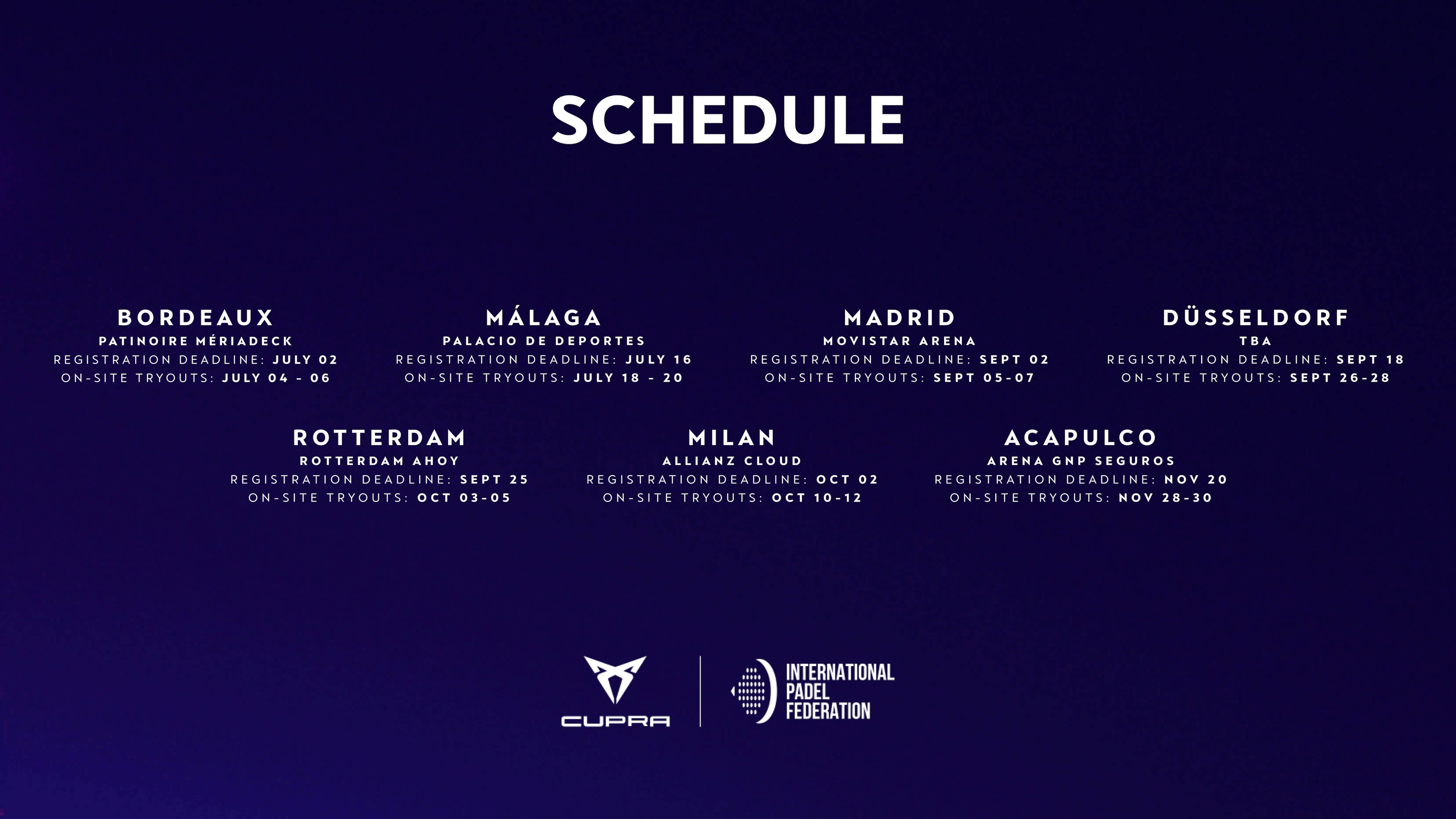 SCHEDULE

BORDEAUX
PATINOIRE MÉRIADECK
REGISTRATION DEADLINE: JULY 02
ON-SITE TRYOUTS: JULY 04 - 06

MÁLAGA
PALACIO DE DEPORTES
REGISTRATION DEADLINE: JULY 16
ON-SITE TRYOUTS: JULY 18 - 20

MADRID
MOVISTAR ARENA
REGISTRATION DEADLINE: SEPT 02
ON-SITE TRYOUTS: SEPT 05-07

DÜSSELDORF
TBA
REGISTRATION DEADLINE: SEPT 18
ON-SITE TRYOUTS: SEPT 26-28

ROTTERDAM
ROTTERDAM AHOY
REGISTRATION DEADLINE: SEPT 25
ON-SITE TRYOUTS: OCT 03-05

MILAN
ALLIANZ CLOUD
REGISTRATION DEADLINE: OCT 02
ON-SITE TRYOUTS: OCT 10-12

ACAPULCO
ARENA GNP SEGUROS
REGISTRATION DEADLINE: NOV 20
ON-SITE TRYOUTS: NOV 28-30

CUPRA

INTERNATIONAL PADEL FEDERATION